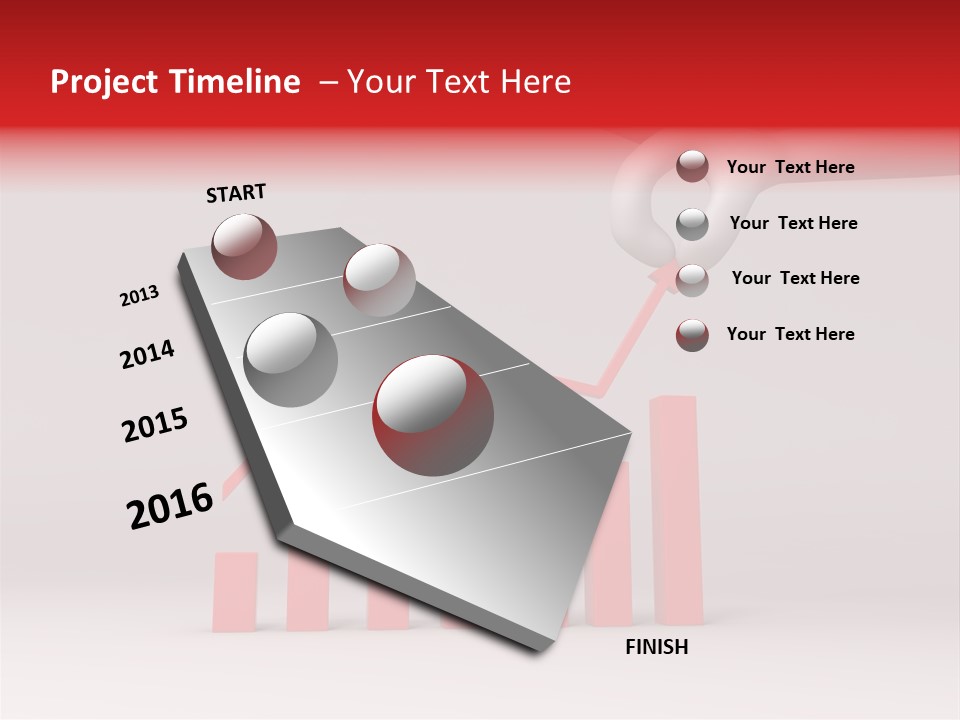 Project Timeline – Your Text Here

START

2013

2014

2015

2016

FINISH

Your Text Here

Your Text Here

Your Text Here

Your Text Here